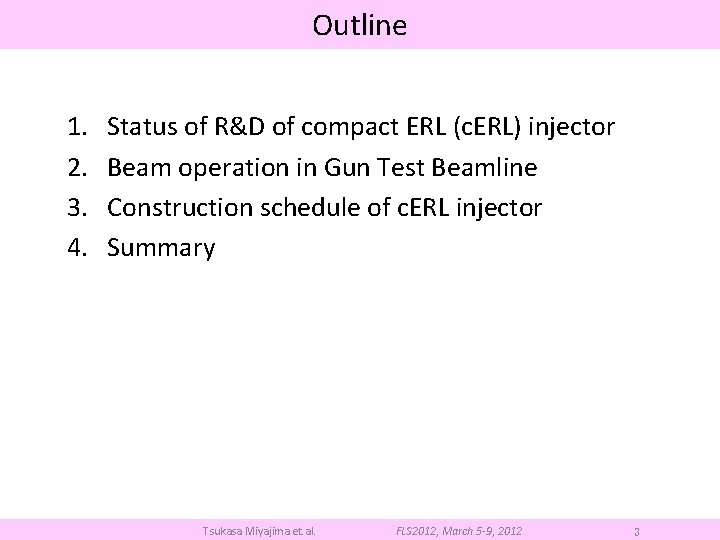 Outline

1. Status of R&D of compact ERL (cERL) injector
2. Beam operation in Gun Test Beamline
3. Construction schedule of cERL injector
4. Summary

Tsukasa Miyajima et. al.  FLS2012, March 5-9, 2012  3